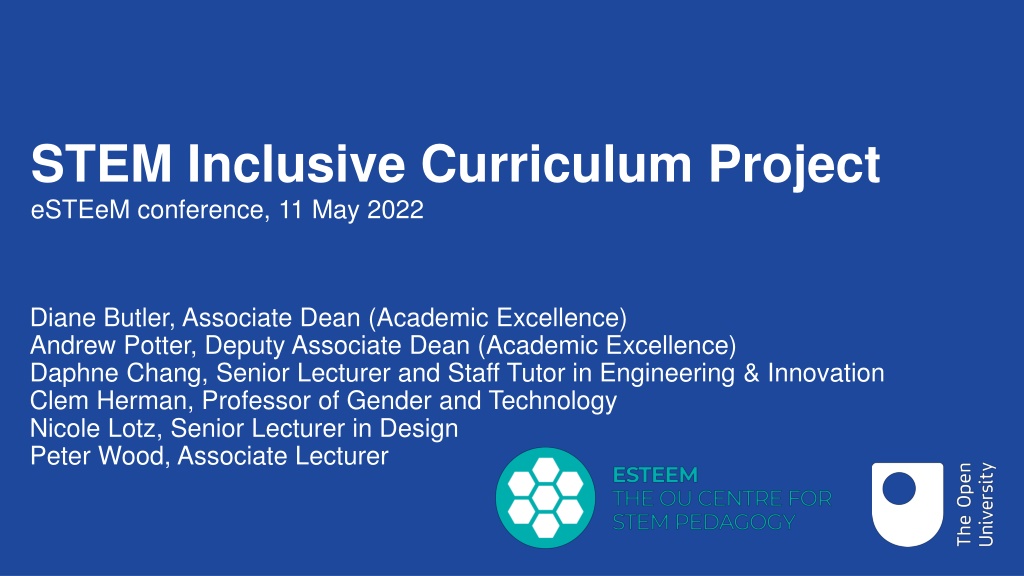 STEM Inclusive Curriculum Project
eSTEeM conference, 11 May 2022

Diane Butler, Associate Dean (Academic Excellence)
Andrew Potter, Deputy Associate Dean (Academic Excellence)
Daphne Chang, Senior Lecturer and Staff Tutor in Engineering & Innovation
Clem Herman, Professor of Gender and Technology
Nicole Lotz, Senior Lecturer in Design
Peter Wood, Associate Lecturer

ESTEEM
THE OU CENTRE FOR
STEM PEDAGOGY

The Open University